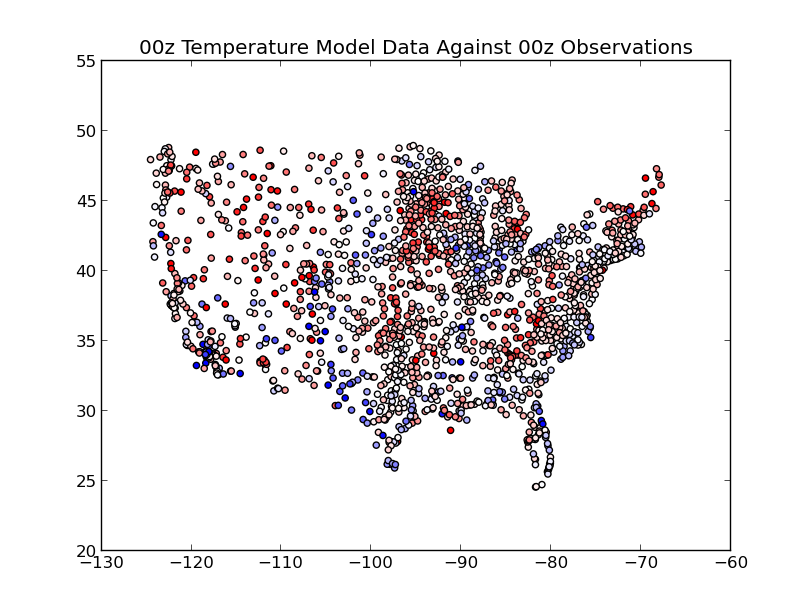 00z Temperature Model Data Against 00z Observations

55
50
45
40
35
30
25
20

−130
−120
−110
−100
−90
−80
−70
−60